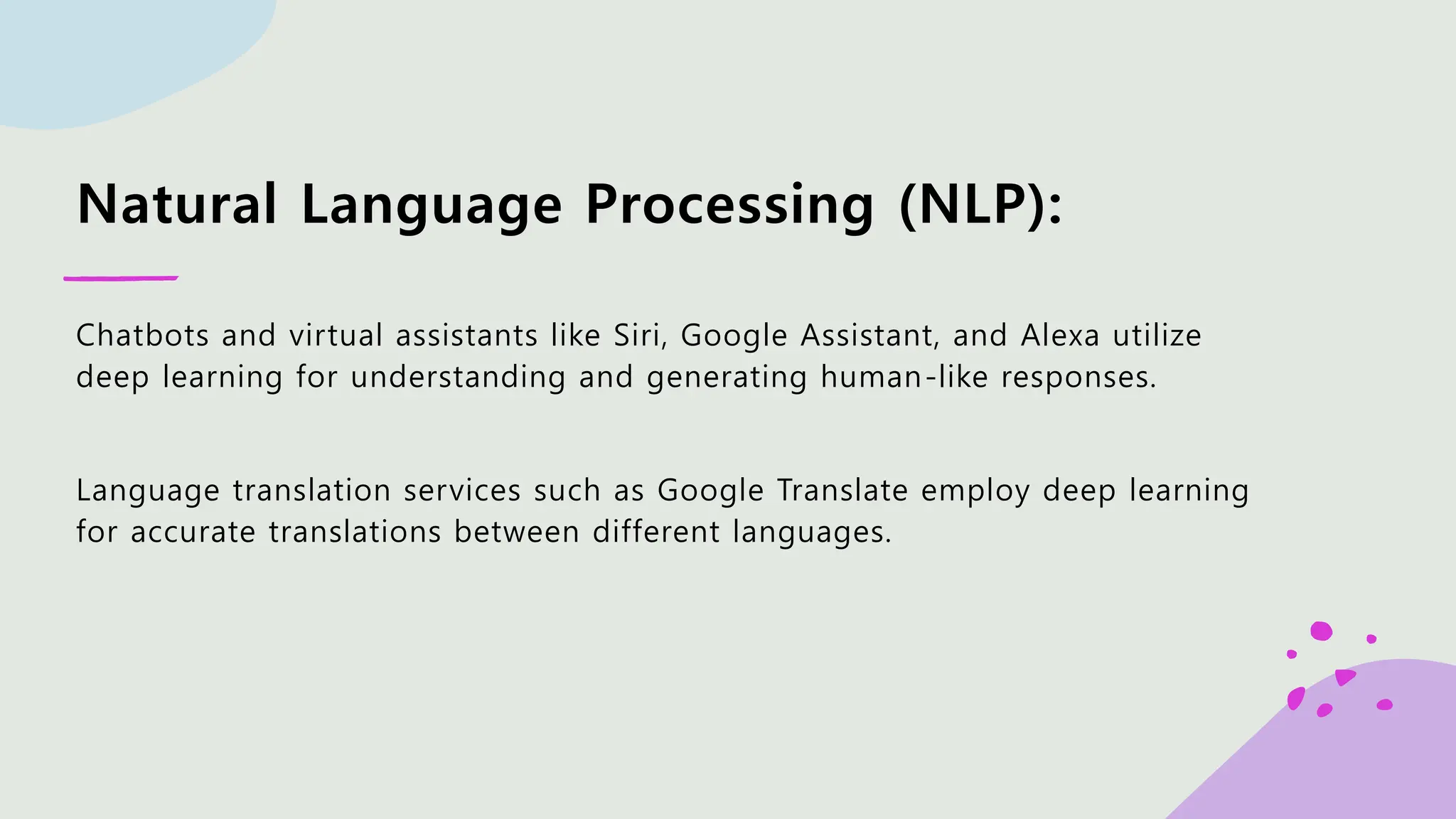 Natural Language Processing (NLP):

Chatbots and virtual assistants like Siri, Google Assistant, and Alexa utilize deep learning for understanding and generating human-like responses.

Language translation services such as Google Translate employ deep learning for accurate translations between different languages.